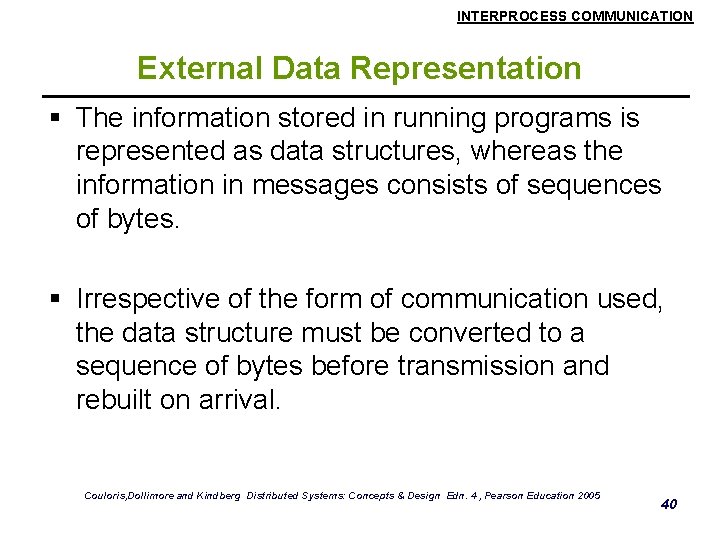 INTERPROCESS COMMUNICATION

External Data Representation

▪ The information stored in running programs is represented as data structures, whereas the information in messages consists of sequences of bytes.

▪ Irrespective of the form of communication used, the data structure must be converted to a sequence of bytes before transmission and rebuilt on arrival.

Couloris,Dollimore and Kindberg Distributed Systems: Concepts & Design Edn. 4 , Pearson Education 2005

40